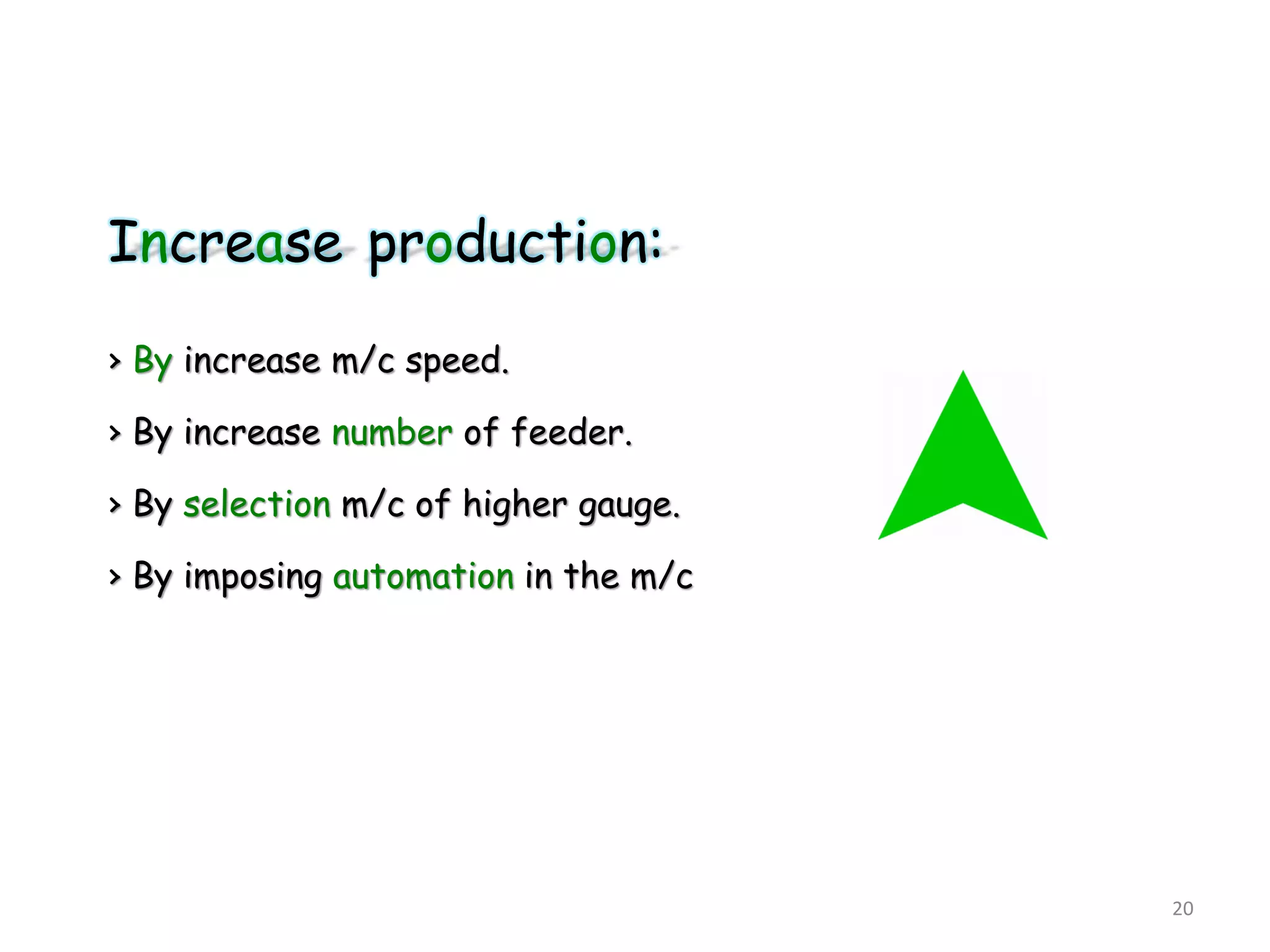 Increase production:

› By increase m/c speed.

› By increase number of feeder.

› By selection m/c of higher gauge.

› By imposing automation in the m/c

20